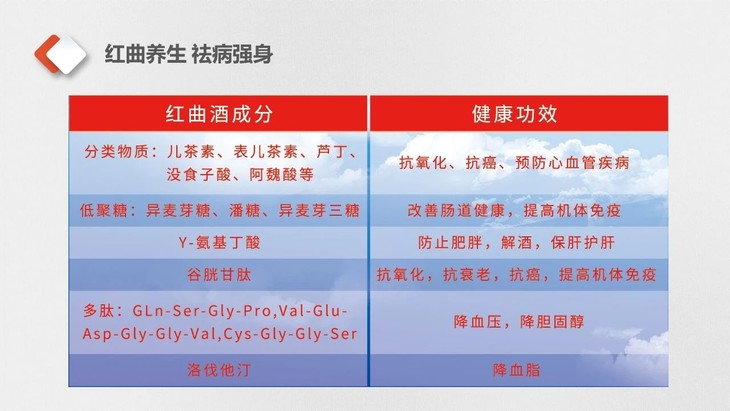 红曲养生 祛病强身

| 红曲酒成分 | 健康功效 |
|---|---|
| 分类物质：儿茶素、表儿茶素、芦丁、没食子酸、阿魏酸等 | 抗氧化、抗癌、预防心血管疾病 |
| 低聚糖：异麦芽糖、潘糖、异麦芽三糖 | 改善肠道健康，提高机体免疫 |
| Y-氨基丁酸 | 防止肥胖，解酒，保肝护肝 |
| 谷胱甘肽 | 抗氧化，抗衰老，抗癌，提高机体免疫 |
| 多肽：GLn-Ser-Gly-Pro,Val-Glu-Asp-Gly-Gly-Val,Cys-Gly-Gly-Ser | 降血压，降胆固醇 |
| 洛伐他汀 | 降血脂 |